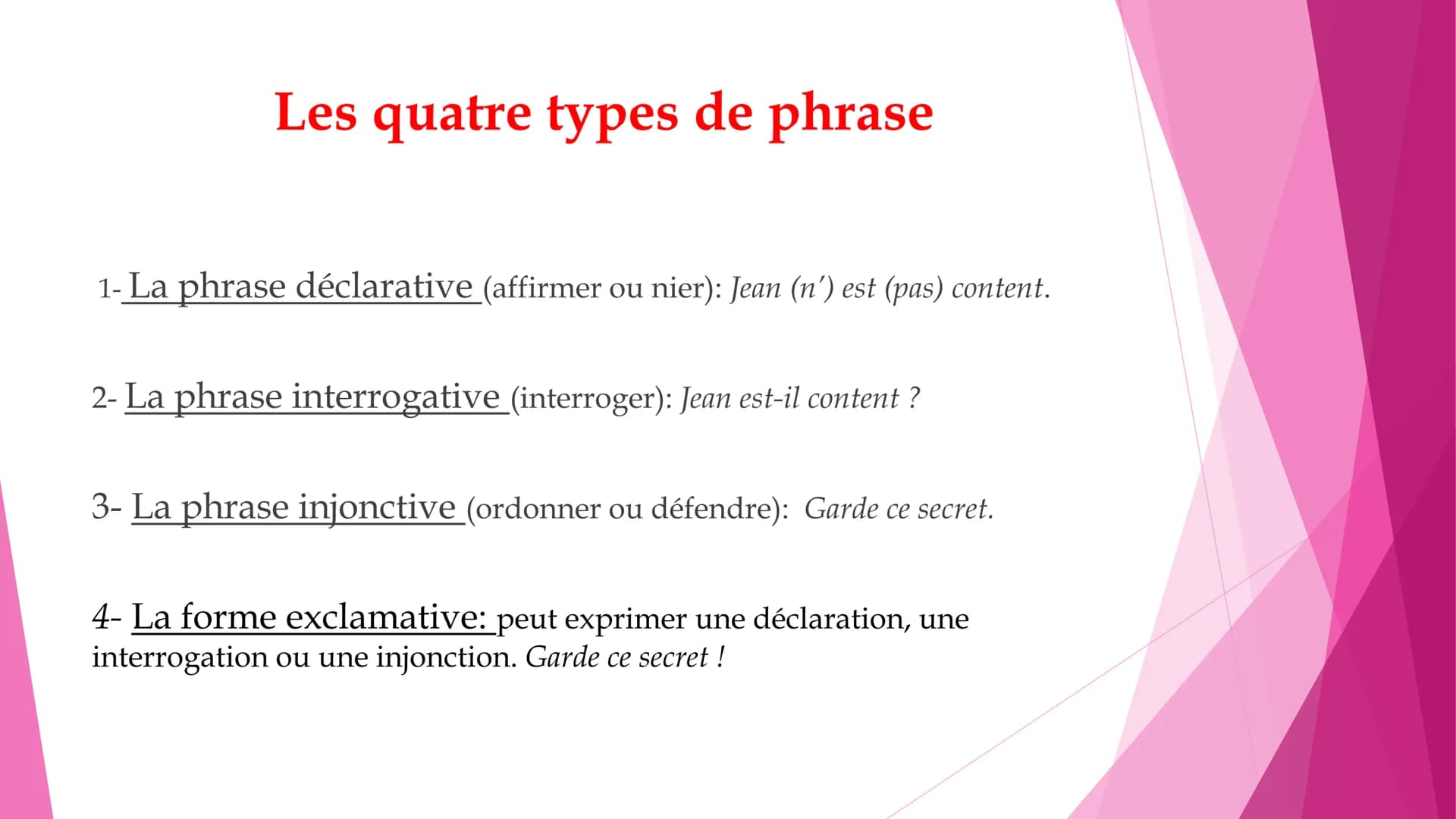 Les quatre types de phrase

1- La phrase déclarative (affirmer ou nier): Jean (n') est (pas) content.

2- La phrase interrogative (interroger): Jean est-il content ?

3- La phrase injonctive (ordonner ou défendre): Garde ce secret.

4- La forme exclamative: peut exprimer une déclaration, une interrogation ou une injonction. Garde ce secret !